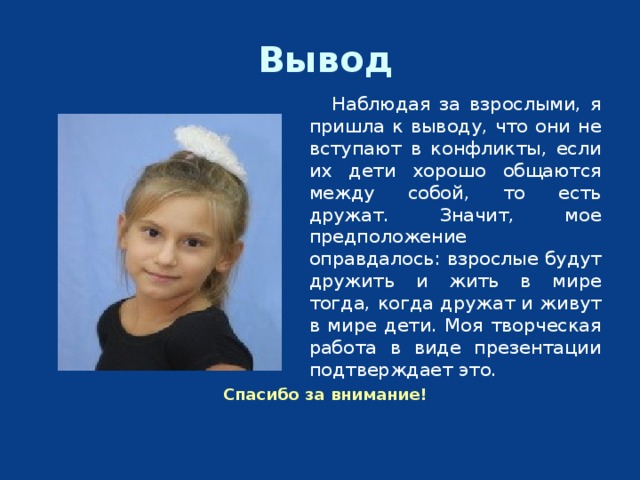 Вывод

Наблюдая за взрослыми, я пришла к выводу, что они не вступают в конфликты, если их дети хорошо общаются между собой, то есть дружат. Значит, мое предположение оправдалось: взрослые будут дружить и жить в мире тогда, когда дружат и живут в мире дети. Моя творческая работа в виде презентации подтверждает это.

Спасибо за внимание!